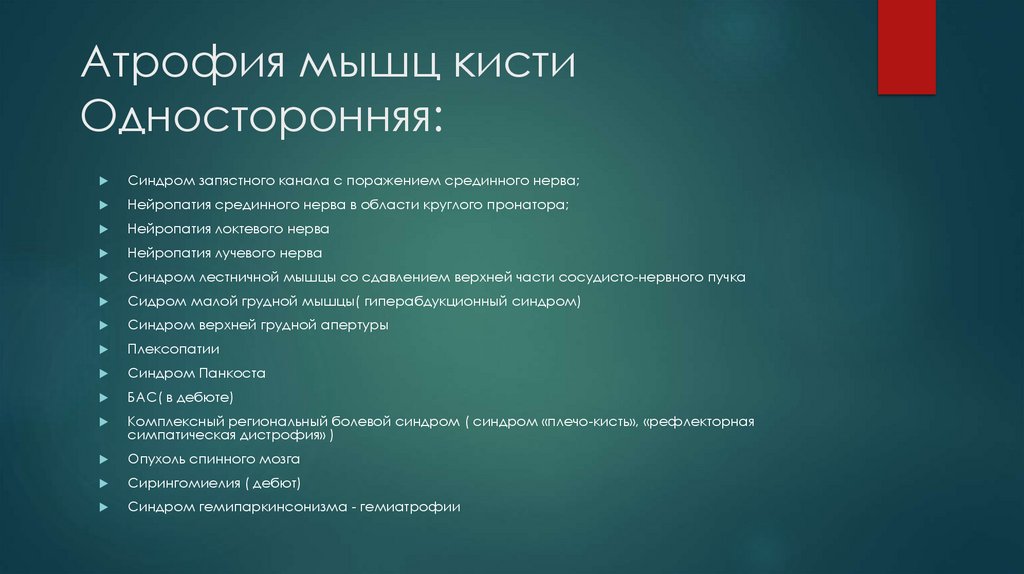 Атрофия мышц кисти Односторонняя:

Синдром запястного канала с поражением срединного нерва;
Нейропатия срединного нерва в области круглого пронатора;
Нейропатия локтевого нерва
Нейропатия лучевого нерва
Синдром лестничной мышцы со сдавлением верхней части сосудисто-нервного пучка
Сидром малой грудной мышцы( гиперабдукционный синдром)
Синдром верхней грудной апертуры
Плексопатии
Синдром Панкоста
БАС( в дебюте)
Комплексный региональный болевой синдром ( синдром «плечо-кисть», «рефлекторная симпатическая дистрофия» )
Опухоль спинного мозга
Сирингомиелия ( дебют)
Синдром гемипаркинсонизма - гемиатрофии